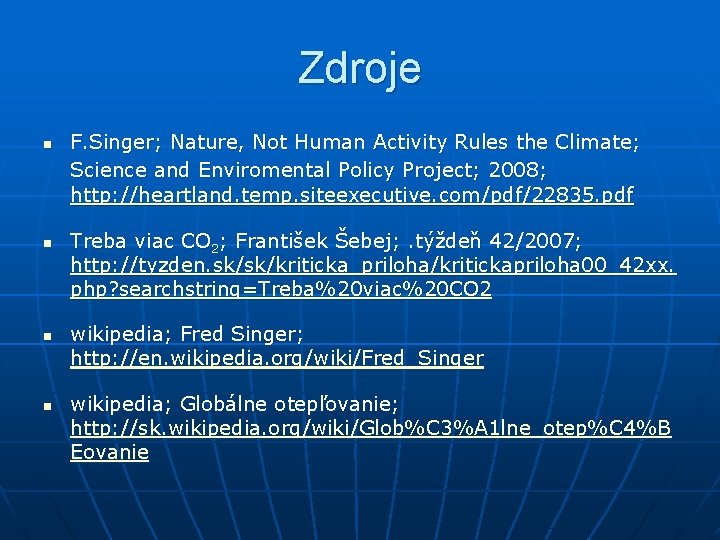 Zdroje

- F.Singer; Nature, Not Human Activity Rules the Climate; Science and Enviromental Policy Project; 2008; http://heartland.temp.siteexecutive.com/pdf/22835.pdf

- Treba viac $CO_2$; František Šebej; .týždeň 42/2007; http://tyzden.sk/sk/kriticka_priloha/kritickapriloha00_42xx.php?searchstring=Treba%20viac%20CO2

- wikipedia; Fred Singer; http://en.wikipedia.org/wiki/Fred_Singer

- wikipedia; Globálne otepľovanie; http://sk.wikipedia.org/wiki/Glob%C3%A1lne_otep%C4%BEovanie